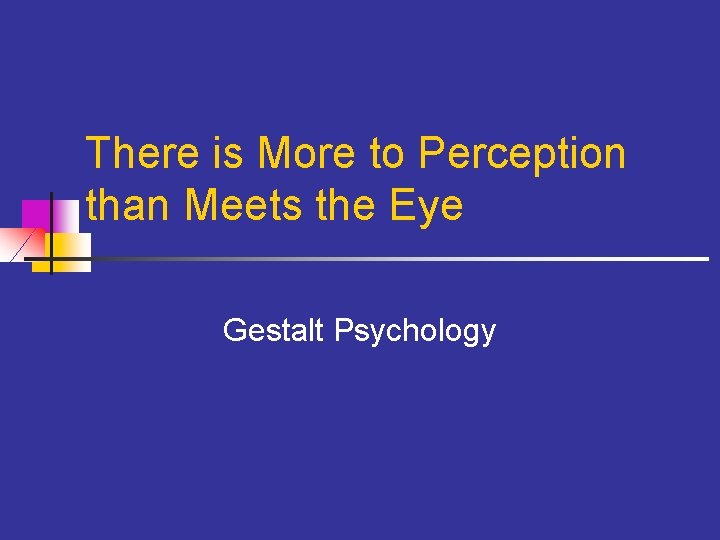 There is More to Perception than Meets the Eye

Gestalt Psychology